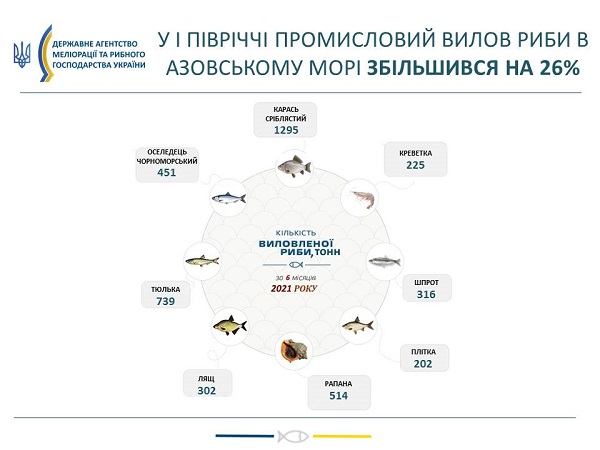 ДЕРЖАВНЕ АГЕНТСТВО МЕЛІОРАЦІЇ ТА РИБНОГО ГОСПОДАРСТВА УКРАЇНИ

У І ПІВРІЧЧІ ПРОМИСЛОВИЙ ВИЛОВ РИБИ В АЗОВСЬКОМУ МОРІ ЗБІЛЬШИВСЯ НА 26%

КАРАСЬ СРІБЛЯСТИЙ
1295

КРЕВЕТКА
225

ШПРОТ
316

ПЛІТКА
202

РАПАНА
514

ЛЯЩ
302

ТЮЛЬКА
739

ОСЕЛЕДЕЦЬ ЧОРНОМОРСЬКИЙ
451

КІЛЬКІСТЬ ВИЛОВЛЕНОЇ РИБИ, ТОНН
за 6 місяців
2021 РОКУ